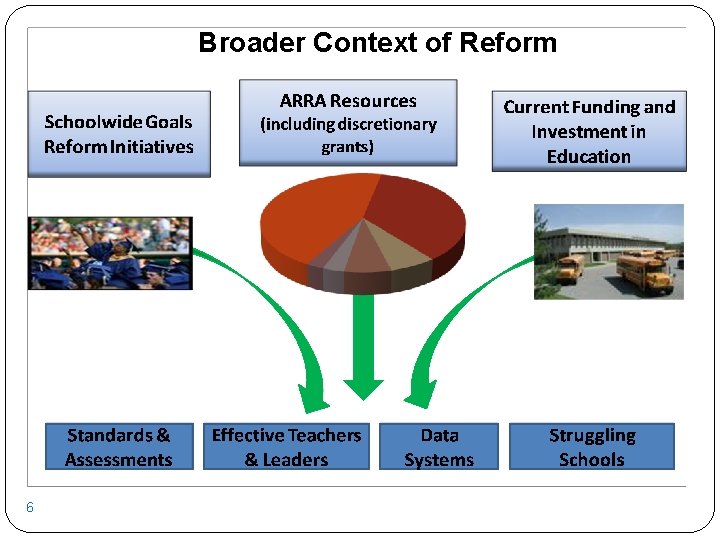 Broader Context of Reform

Schoolwide Goals Reform Initiatives

ARRA Resources (including discretionary grants)

Current Funding and Investment in Education

Standards & Assessments

Effective Teachers & Leaders

Data Systems

Struggling Schools

6